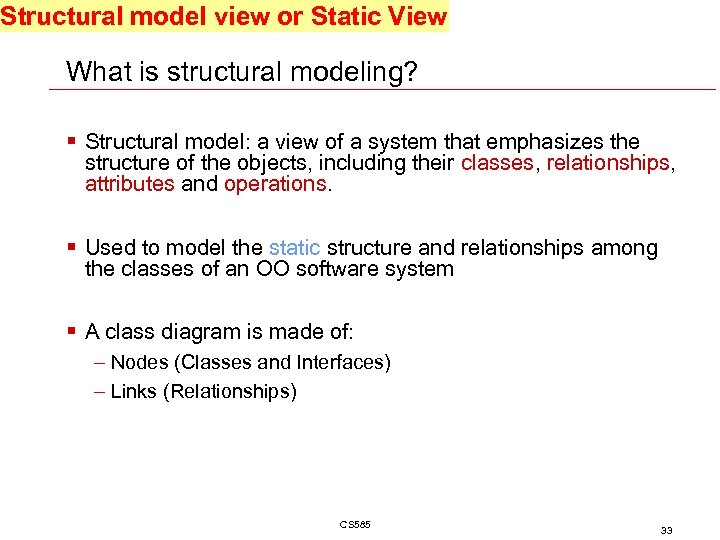 Structural model view or Static View

What is structural modeling?

▪ Structural model: a view of a system that emphasizes the structure of the objects, including their classes, relationships, attributes and operations.

▪ Used to model the static structure and relationships among the classes of an OO software system

▪ A class diagram is made of:
– Nodes (Classes and Interfaces)
– Links (Relationships)

CS585

33